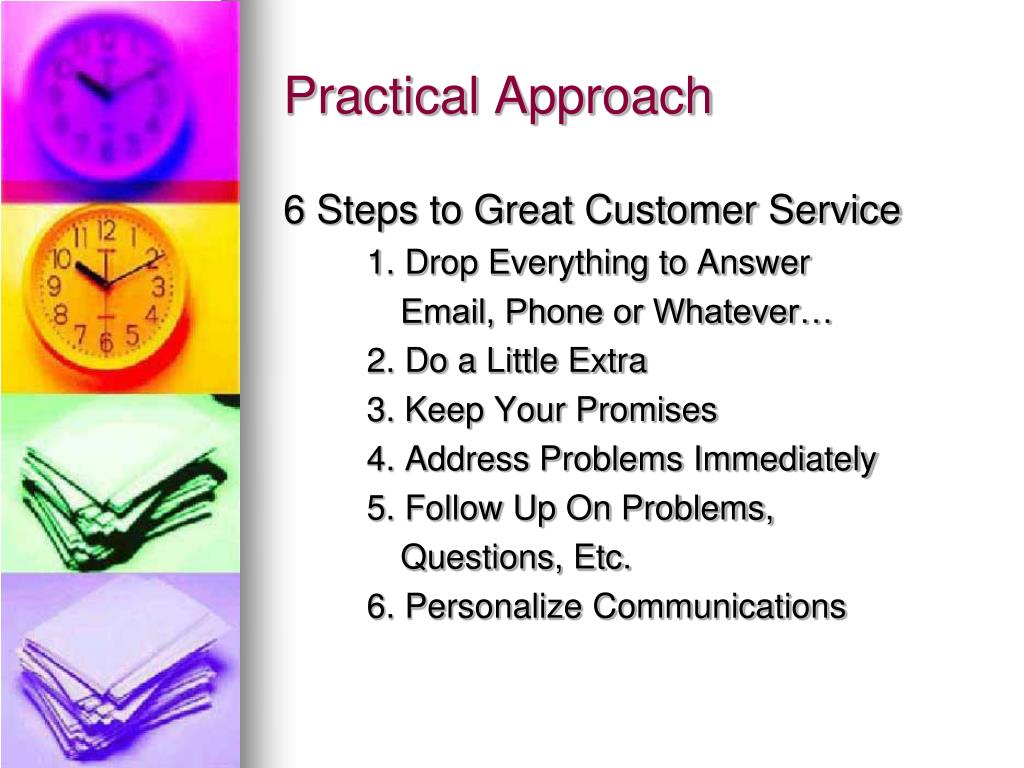 Practical Approach

6 Steps to Great Customer Service

1. Drop Everything to Answer Email, Phone or Whatever…

2. Do a Little Extra

3. Keep Your Promises

4. Address Problems Immediately

5. Follow Up On Problems, Questions, Etc.

6. Personalize Communications